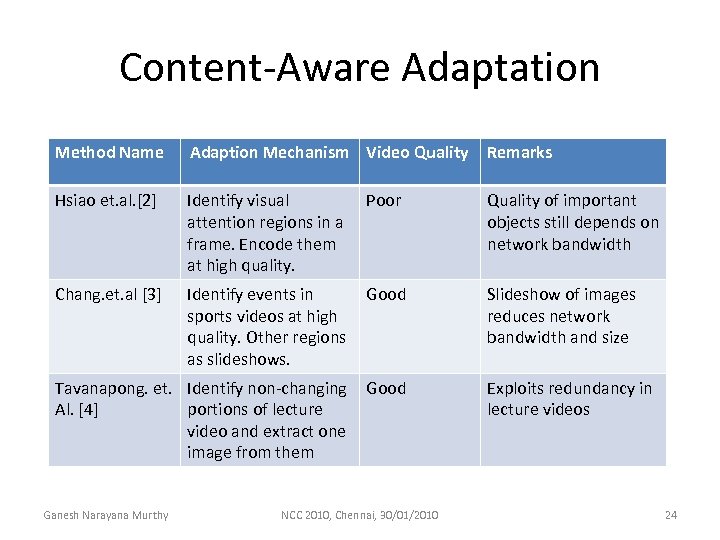 Content-Aware Adaptation

| Method Name | Adaption Mechanism | Video Quality | Remarks |
|---|---|---|---|
| Hsiao et.al.[2] | Identify visual attention regions in a frame. Encode them at high quality. | Poor | Quality of important objects still depends on network bandwidth |
| Chang.et.al [3] | Identify events in sports videos at high quality. Other regions as slideshows. | Good | Slideshow of images reduces network bandwidth and size |
| Tavanapong. et. Al. [4] | Identify non-changing portions of lecture video and extract one image from them | Good | Exploits redundancy in lecture videos |

Ganesh Narayana Murthy NCC 2010, Chennai, 30/01/2010 24